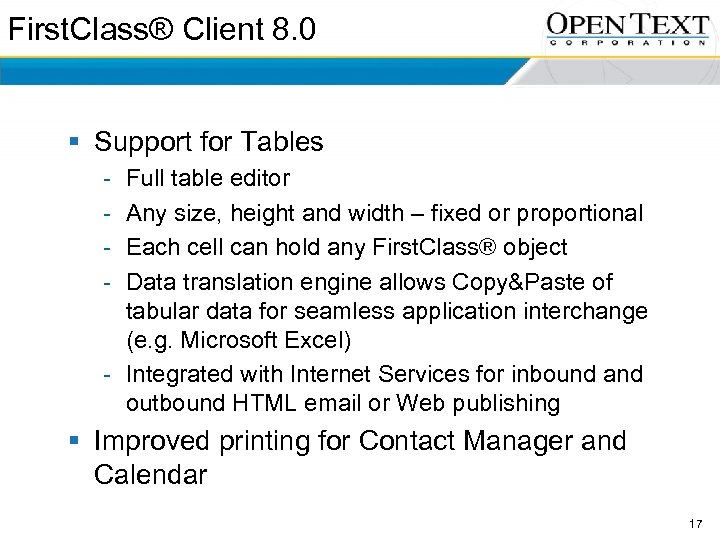 FirstClass® Client 8.0

OPEN TEXT
CORPORATION

▪ Support for Tables
- Full table editor
- Any size, height and width – fixed or proportional
- Each cell can hold any FirstClass® object
- Data translation engine allows Copy&Paste of tabular data for seamless application interchange (e.g. Microsoft Excel)
- Integrated with Internet Services for inbound and outbound HTML email or Web publishing

▪ Improved printing for Contact Manager and Calendar

17